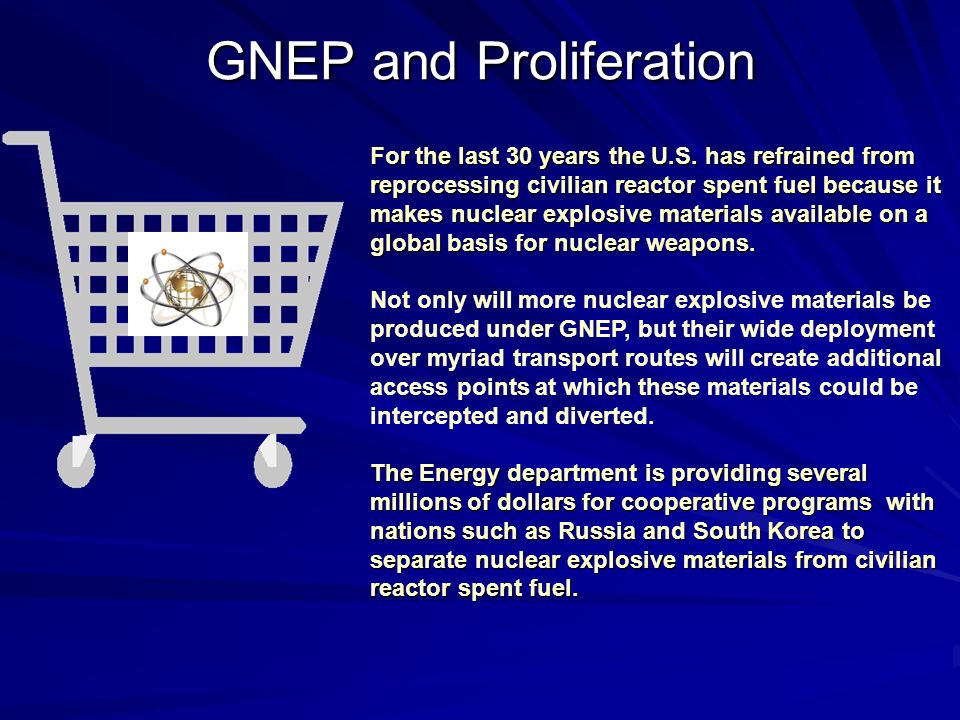 GNEP and Proliferation

For the last 30 years the U.S. has refrained from reprocessing civilian reactor spent fuel because it makes nuclear explosive materials available on a global basis for nuclear weapons.

Not only will more nuclear explosive materials be produced under GNEP, but their wide deployment over myriad transport routes will create additional access points at which these materials could be intercepted and diverted.

The Energy department is providing several millions of dollars for cooperative programs with nations such as Russia and South Korea to separate nuclear explosive materials from civilian reactor spent fuel.